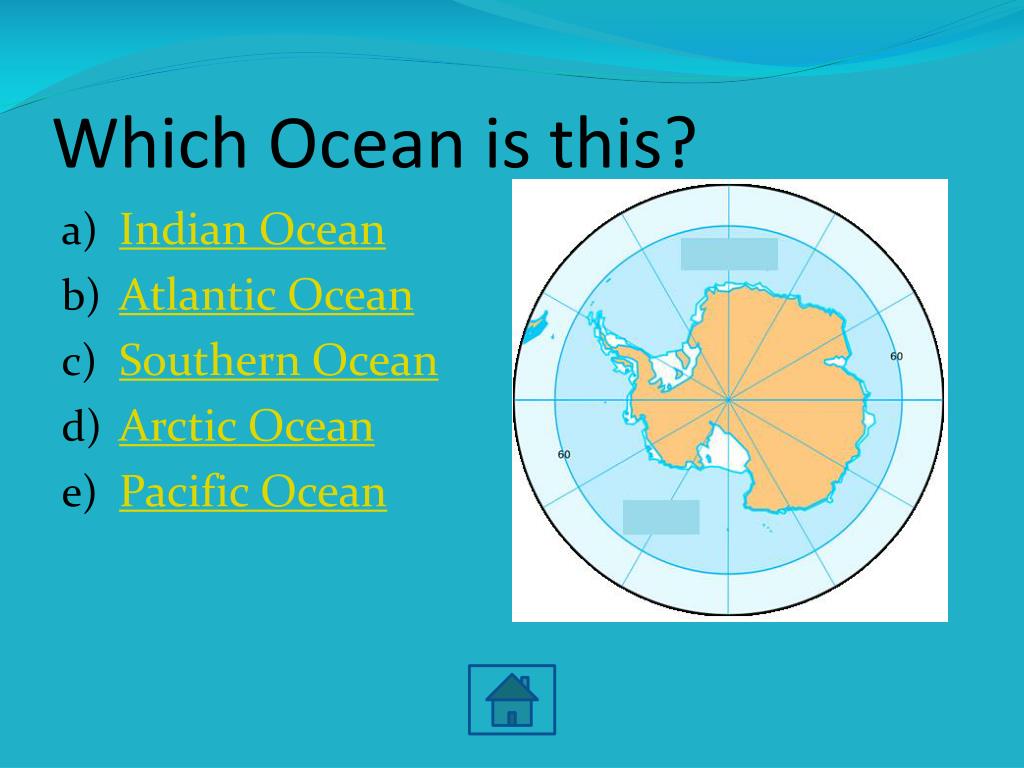 Which Ocean is this?

a) Indian Ocean
b) Atlantic Ocean
c) Southern Ocean
d) Arctic Ocean
e) Pacific Ocean

60

60